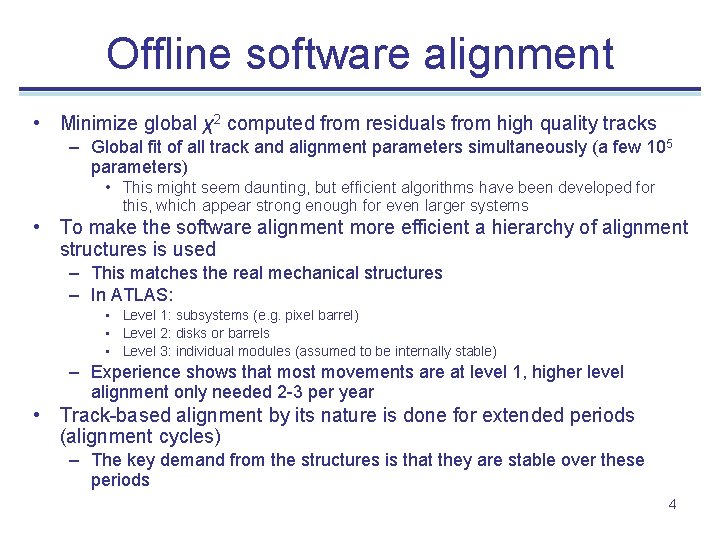 Offline software alignment

• Minimize global $\chi^2$ computed from residuals from high quality tracks
– Global fit of all track and alignment parameters simultaneously (a few $10^5$ parameters)
• This might seem daunting, but efficient algorithms have been developed for this, which appear strong enough for even larger systems
• To make the software alignment more efficient a hierarchy of alignment structures is used
– This matches the real mechanical structures
– In ATLAS:
• Level 1: subsystems (e.g. pixel barrel)
• Level 2: disks or barrels
• Level 3: individual modules (assumed to be internally stable)
– Experience shows that most movements are at level 1, higher level alignment only needed 2-3 per year
• Track-based alignment by its nature is done for extended periods (alignment cycles)
– The key demand from the structures is that they are stable over these periods

4